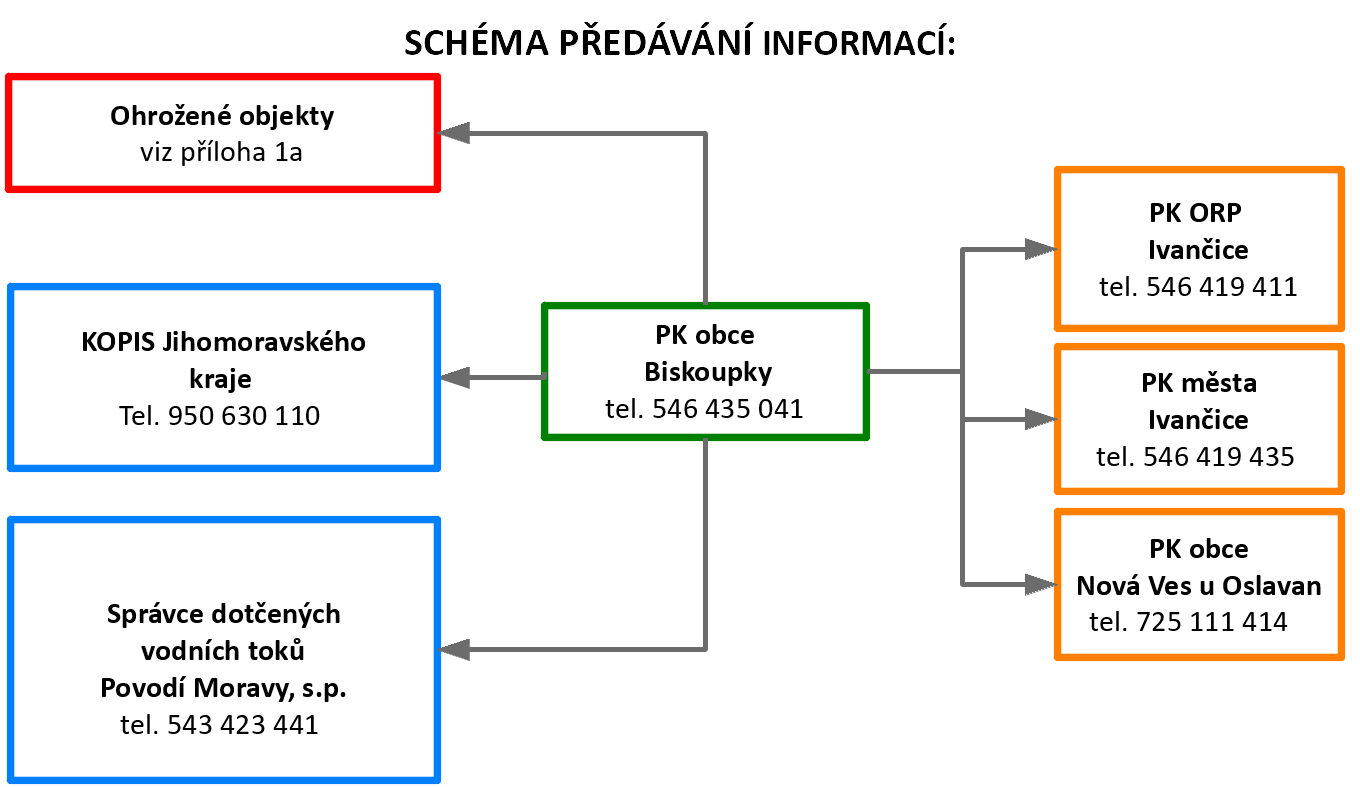 SCHÉMA PŘEDÁVÁNÍ INFORMACÍ:

Ohrožené objekty
viz příloha 1a

KOPIS Jihomoravského kraje
Tel. 950 630 110

Správce dotčených vodních toků
Povodí Moravy, s.p.
tel. 543 423 441

PK obce
Biskoupky
tel. 546 435 041

PK ORP
Ivančice
tel. 546 419 411

PK města
Ivančice
tel. 546 419 435

PK obce
Nová Ves u Oslavan
tel. 725 111 414